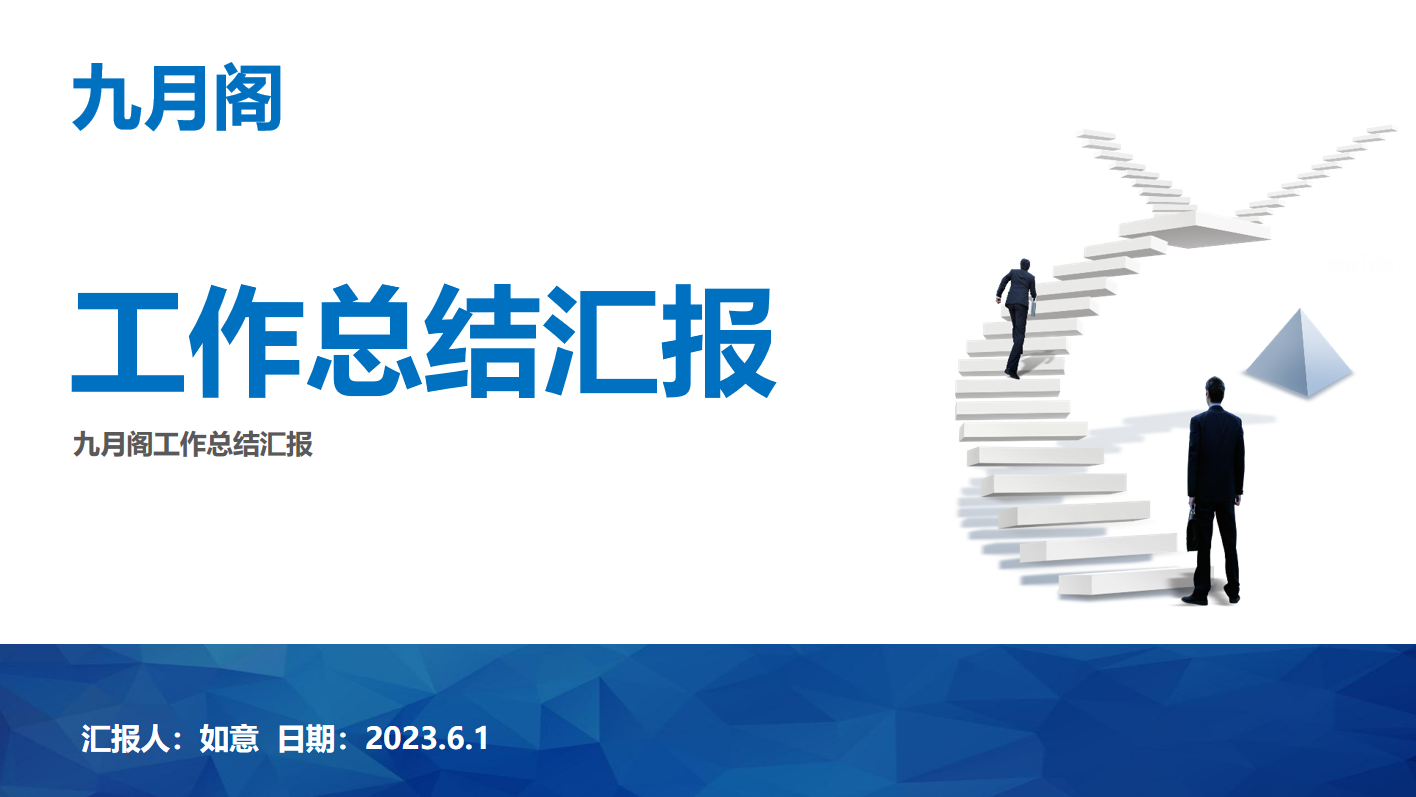 九月阁

工作总结汇报

九月阁工作总结汇报

汇报人：如意 日期：2023.6.1